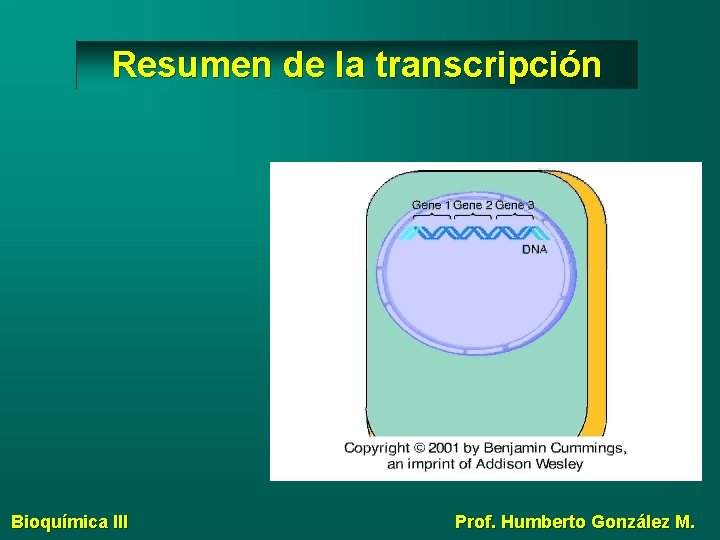 Resumen de la transcripción

Gene 1 Gene 2 Gene 3

DNA

Copyright © 2001 by Benjamin Cummings, an imprint of Addison Wesley

Bioquímica III

Prof. Humberto González M.